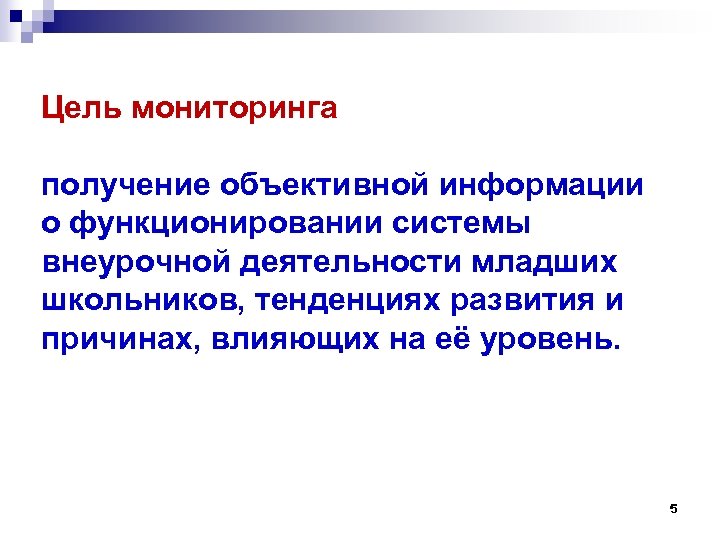 Цель мониторинга

получение объективной информации о функционировании системы внеурочной деятельности младших школьников, тенденциях развития и причинах, влияющих на её уровень.

5